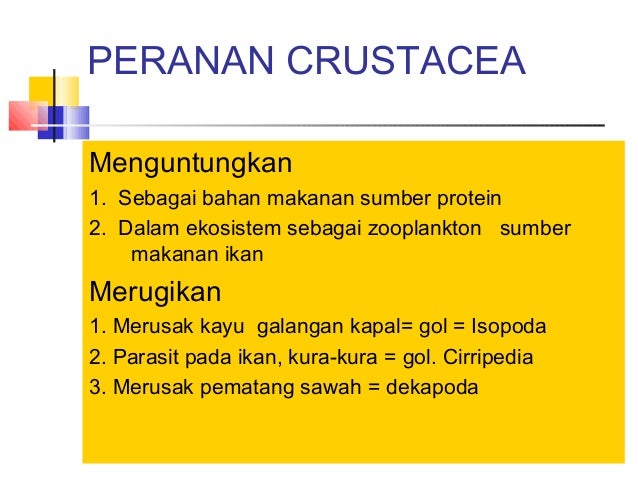 PERANAN CRUSTACEA

Menguntungkan

1. Sebagai bahan makanan sumber protein

2. Dalam ekosistem sebagai zooplankton sumber makanan ikan

Merugikan

1. Merusak kayu galangan kapal= gol = Isopoda

2. Parasit pada ikan, kura-kura = gol. Cirripedia

3. Merusak pematang sawah = dekapoda